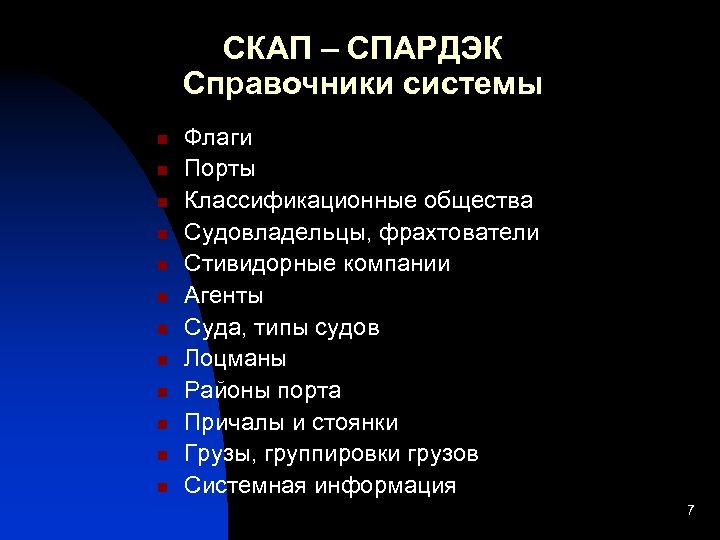 СКАП – СПАРДЭК
Справочники системы

- Флаги
- Порты
- Классификационные общества
- Судовладельцы, фрахтователи
- Стивидорные компании
- Агенты
- Суда, типы судов
- Лоцманы
- Районы порта
- Причалы и стоянки
- Грузы, группировки грузов
- Системная информация

7